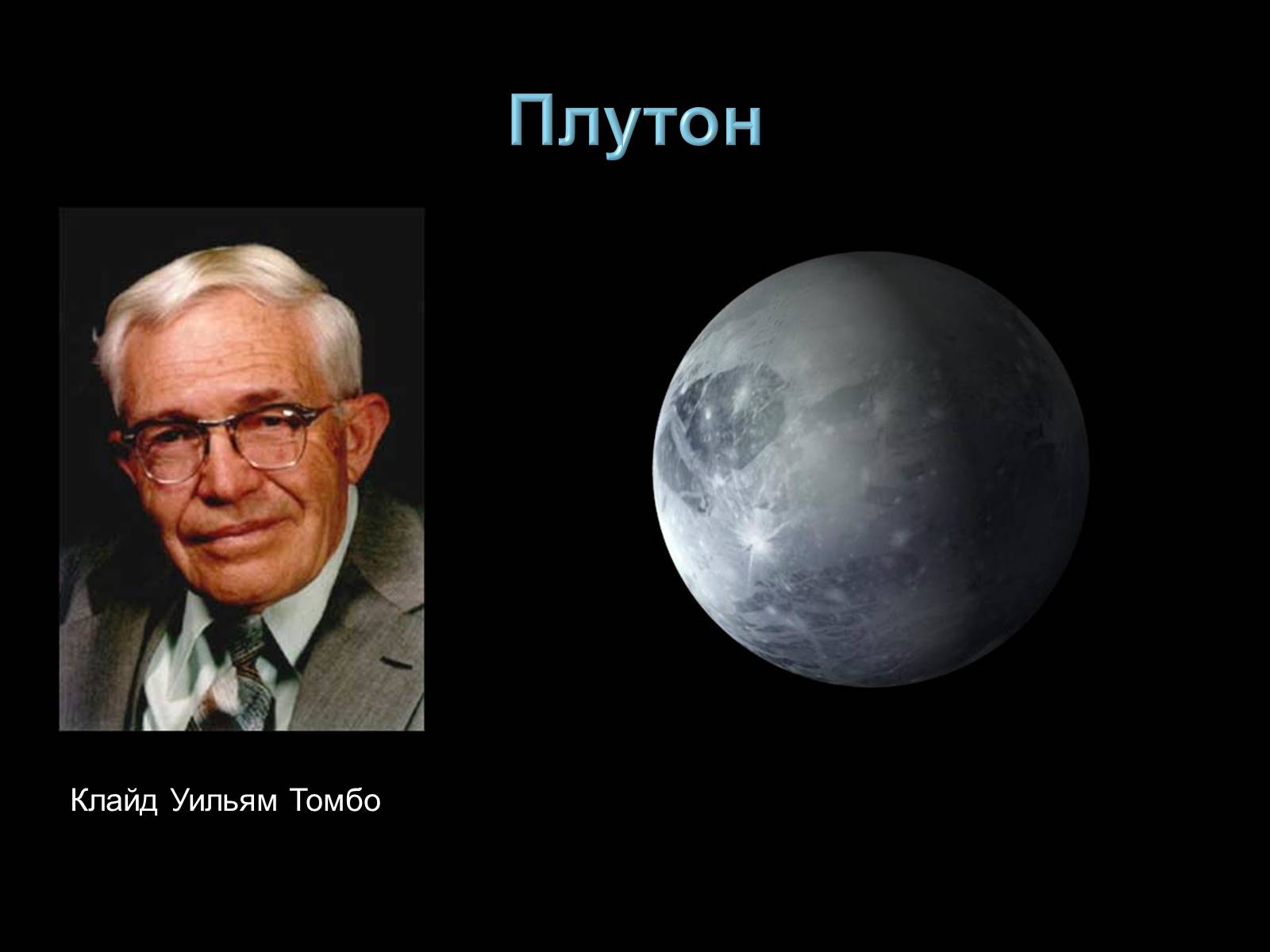 Плутон

Клайд Уильям Томбо